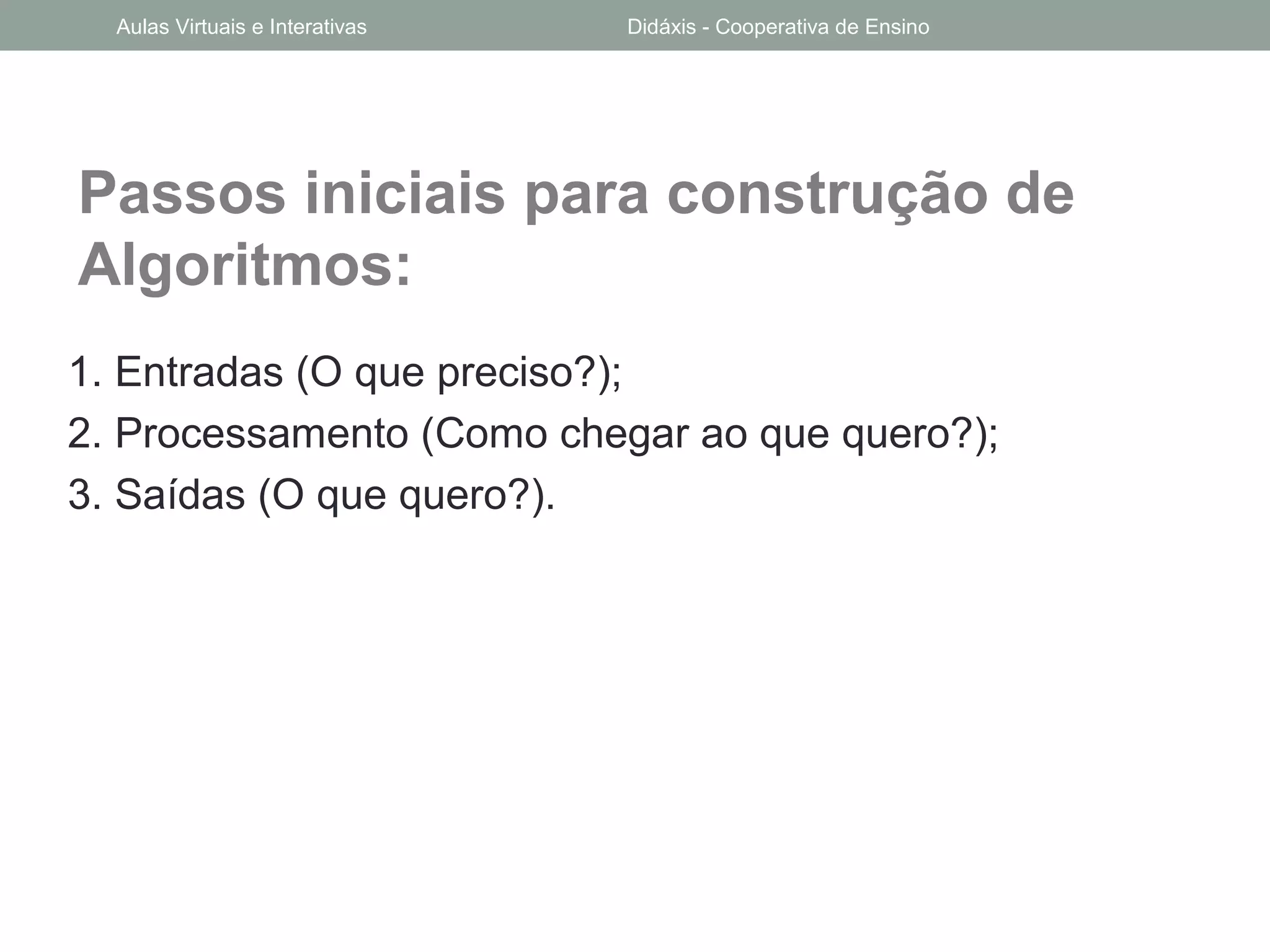 Aulas Virtuais e Interativas

Didáxis - Cooperativa de Ensino

Passos iniciais para construção de Algoritmos:

1. Entradas (O que preciso?);
2. Processamento (Como chegar ao que quero?);
3. Saídas (O que quero?).